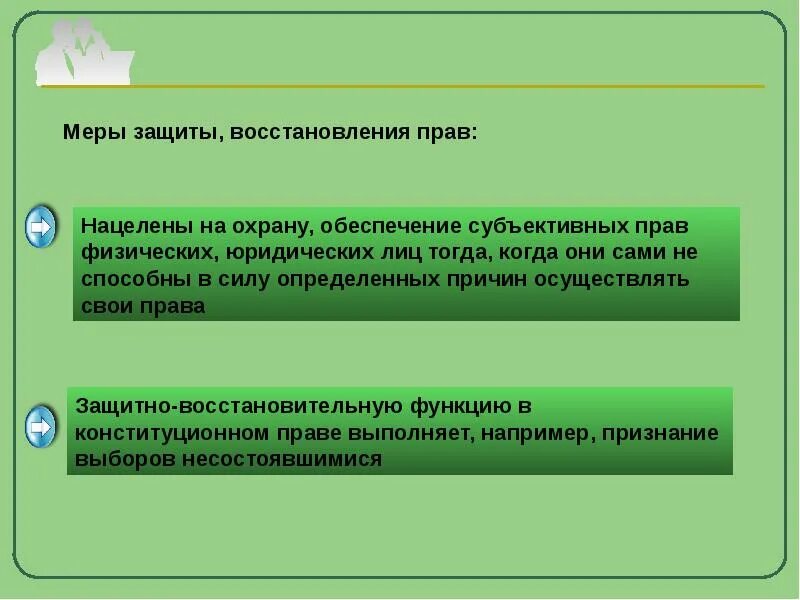 Меры защиты, восстановления прав:

Нацелены на охрану, обеспечение субъективных прав физических, юридических лиц тогда, когда они сами не способны в силу определенных причин осуществлять свои права

Защитно-восстановительную функцию в конституционном праве выполняет, например, признание выборов несостоявшимися